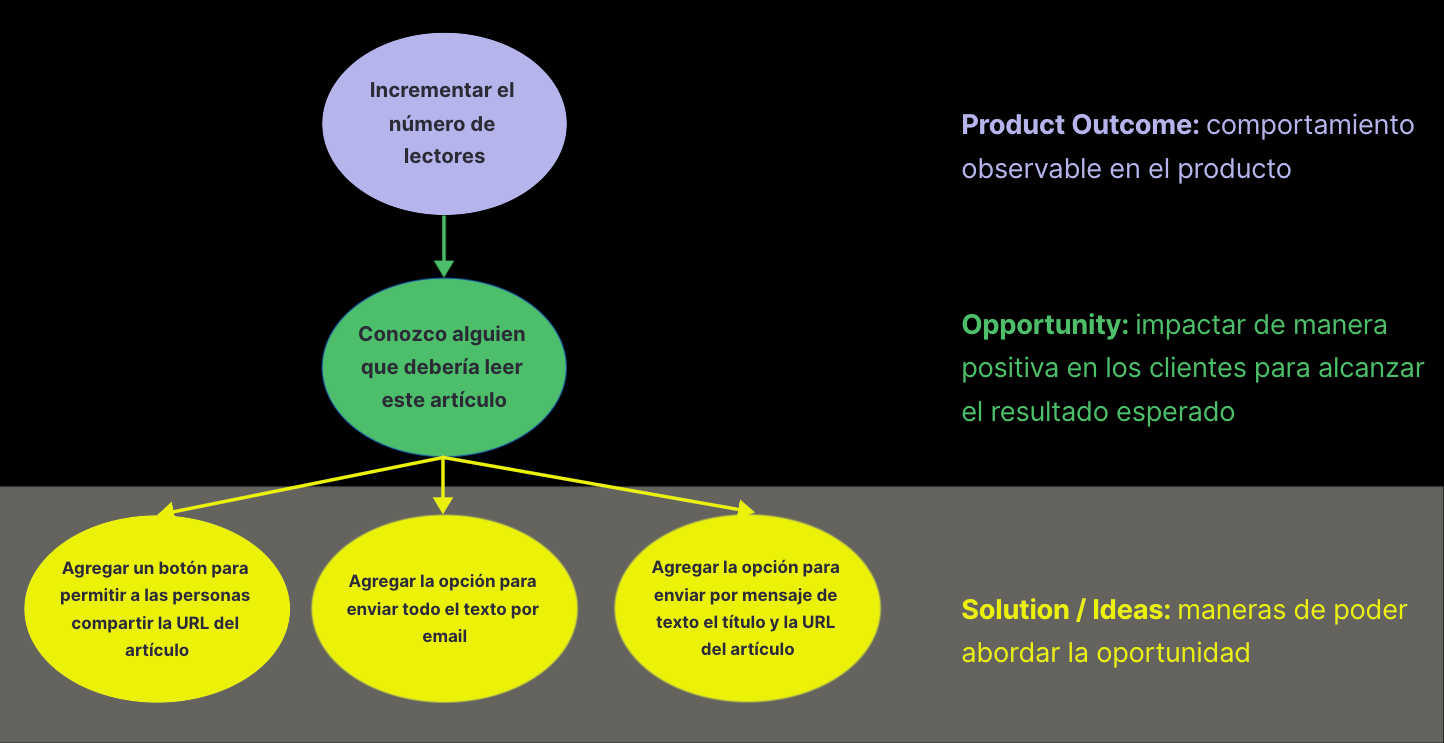 Incrementar el número de lectores

Product Outcome: comportamiento observable en el producto

Conozco alguien que debería leer este artículo

Opportunity: impactar de manera positiva en los clientes para alcanzar el resultado esperado

Agregar un botón para permitir a las personas compartir la URL del artículo

Agregar la opción para enviar todo el texto por email

Agregar la opción para enviar por mensaje de texto el título y la URL del artículo

Solution / Ideas: maneras de poder abordar la oportunidad